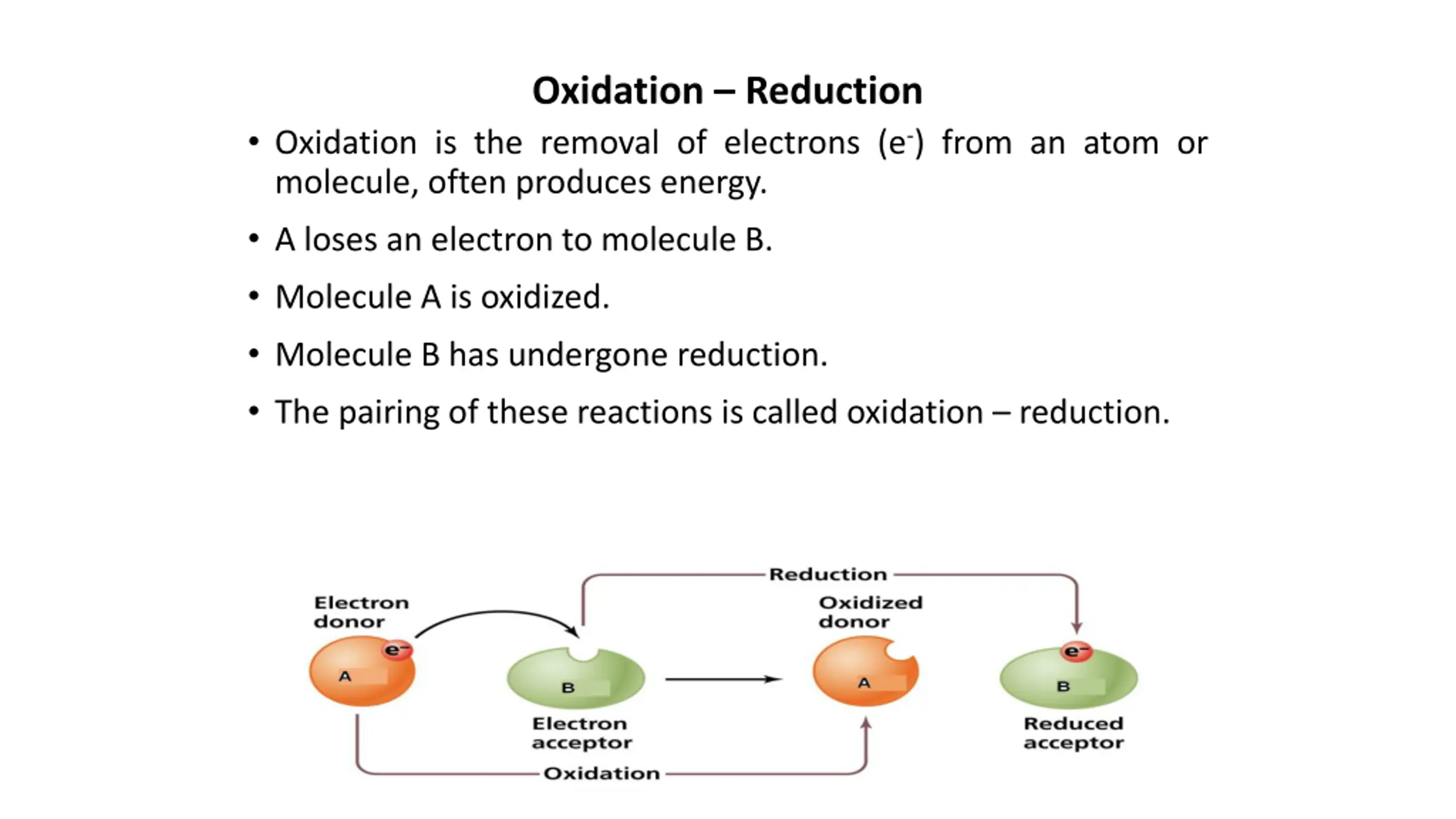 Oxidation – Reduction

• Oxidation is the removal of electrons ($e^-$) from an atom or molecule, often produces energy.

• A loses an electron to molecule B.

• Molecule A is oxidized.

• Molecule B has undergone reduction.

• The pairing of these reactions is called oxidation – reduction.

Reduction

Electron donor

$e^-$

A

B

Electron acceptor

Oxidized donor

A

$e^-$

B

Reduced acceptor

Oxidation